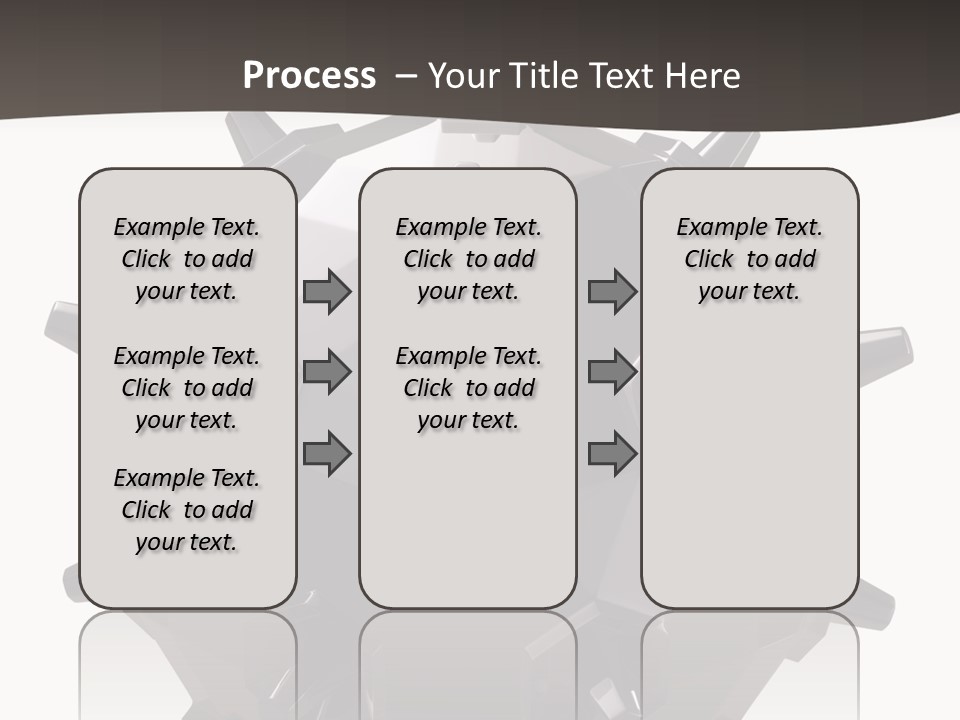 Process – Your Title Text Here

Example Text. Click to add your text.

Example Text. Click to add your text.

Example Text. Click to add your text.

Example Text. Click to add your text.

Example Text. Click to add your text.

Example Text. Click to add your text.